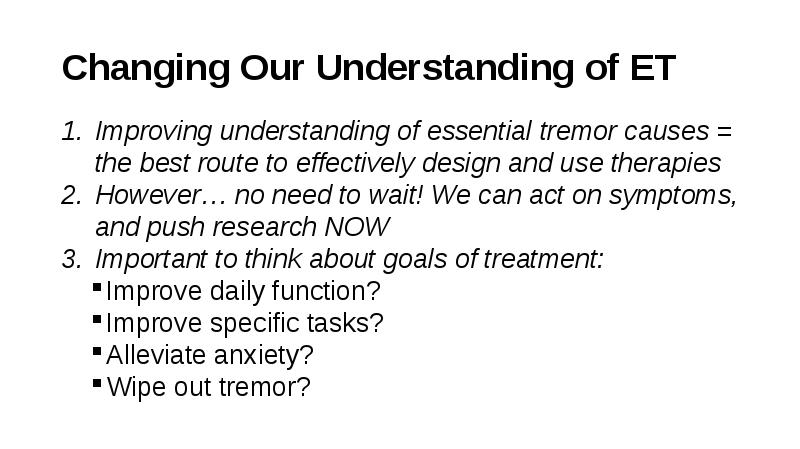 Changing Our Understanding of ET

1. Improving understanding of essential tremor causes = the best route to effectively design and use therapies
2. However… no need to wait! We can act on symptoms, and push research NOW
3. Important to think about goals of treatment:
▪ Improve daily function?
▪ Improve specific tasks?
▪ Alleviate anxiety?
▪ Wipe out tremor?